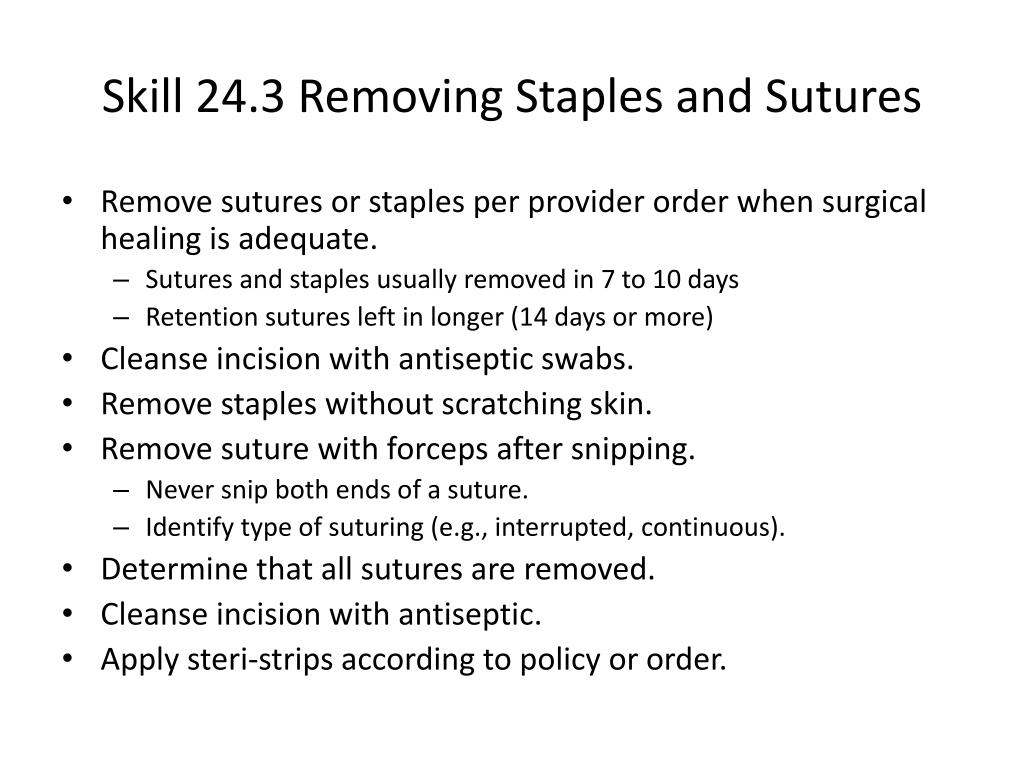 Skill 24.3 Removing Staples and Sutures

• Remove sutures or staples per provider order when surgical healing is adequate.
  – Sutures and staples usually removed in 7 to 10 days
  – Retention sutures left in longer (14 days or more)
• Cleanse incision with antiseptic swabs.
• Remove staples without scratching skin.
• Remove suture with forceps after snipping.
  – Never snip both ends of a suture.
  – Identify type of suturing (e.g., interrupted, continuous).
• Determine that all sutures are removed.
• Cleanse incision with antiseptic.
• Apply steri-strips according to policy or order.